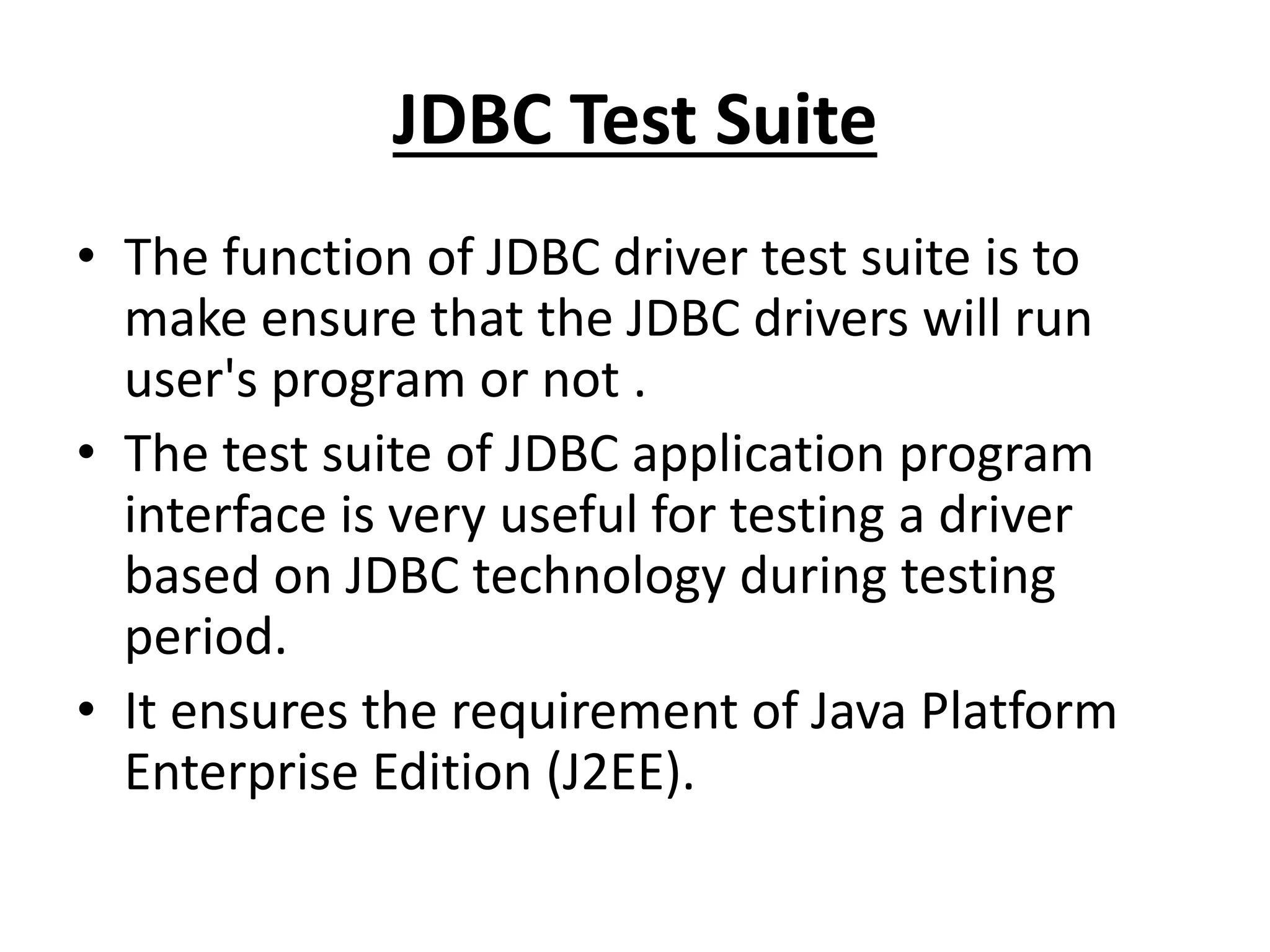 JDBC Test Suite

• The function of JDBC driver test suite is to make ensure that the JDBC drivers will run user's program or not .

• The test suite of JDBC application program interface is very useful for testing a driver based on JDBC technology during testing period.

• It ensures the requirement of Java Platform Enterprise Edition (J2EE).